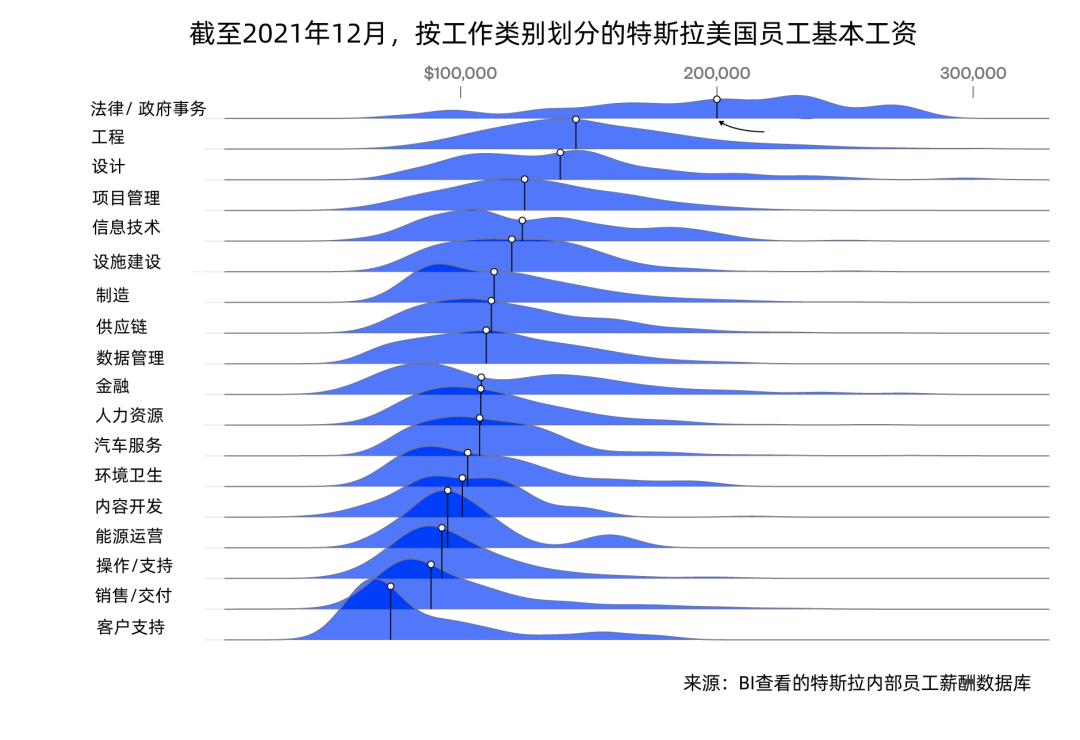 截至2021年12月，按工作类别划分的特斯拉美国员工基本工资

$100,000
200,000
300,000

法律/ 政府事务
工程
设计
项目管理
信息技术
设施建设
制造
供应链
数据管理
金融
人力资源
汽车服务
环境卫生
内容开发
能源运营
操作/支持
销售/交付
客户支持

来源：BI查看的特斯拉内部员工薪酬数据库